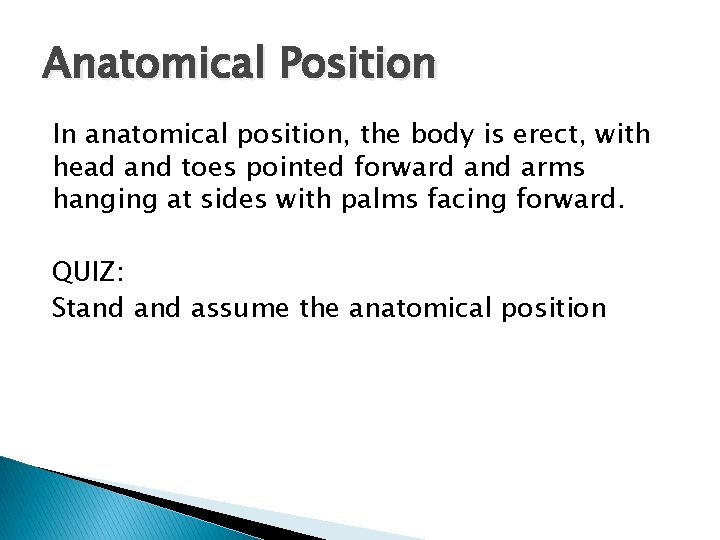 Anatomical Position

In anatomical position, the body is erect, with head and toes pointed forward and arms hanging at sides with palms facing forward.

QUIZ:
Stand and assume the anatomical position